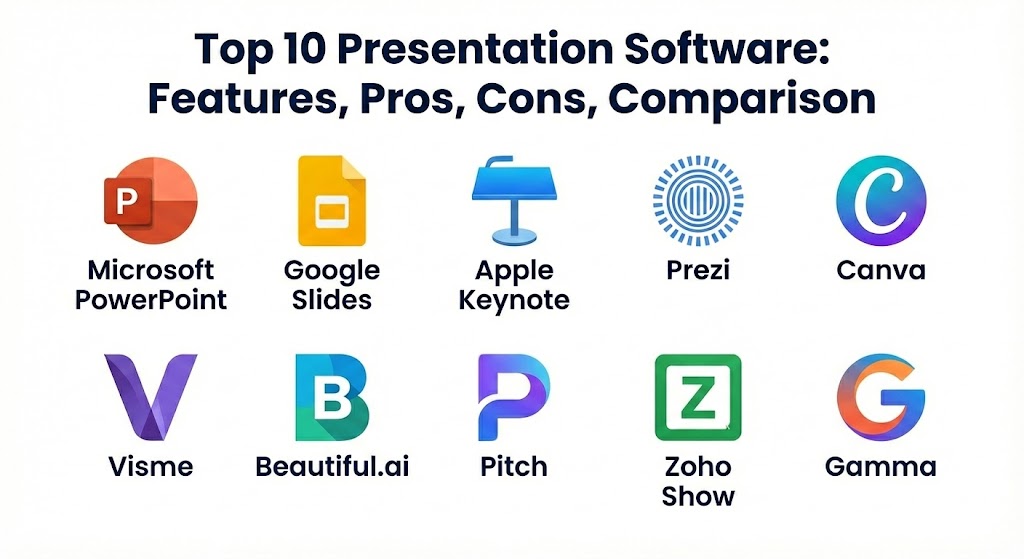 Top 10 Presentation Software: Features, Pros, Cons, Comparison

P

Microsoft PowerPoint

Google Slides

Apple Keynote

Prezi

C

Canva

V

Visme

B

Beautiful.ai

P

Pitch

Z

Zoho Show

G

Gamma